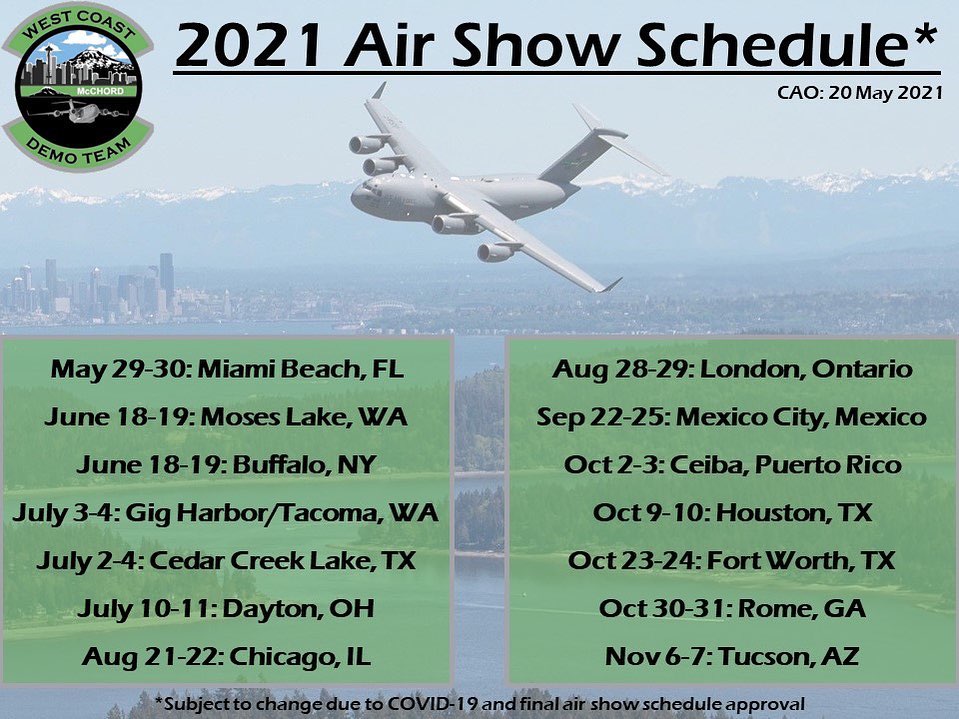 WEST COAST
McCHORD
DEMO TEAM

2021 Air Show Schedule*

CAO: 20 May 2021

May 29-30: Miami Beach, FL
June 18-19: Moses Lake, WA
June 18-19: Buffalo, NY
July 3-4: Gig Harbor/Tacoma, WA
July 2-4: Cedar Creek Lake, TX
July 10-11: Dayton, OH
Aug 21-22: Chicago, IL

Aug 28-29: London, Ontario
Sep 22-25: Mexico City, Mexico
Oct 2-3: Ceiba, Puerto Rico
Oct 9-10: Houston, TX
Oct 23-24: Fort Worth, TX
Oct 30-31: Rome, GA
Nov 6-7: Tucson, AZ

*Subject to change due to COVID-19 and final air show schedule approval